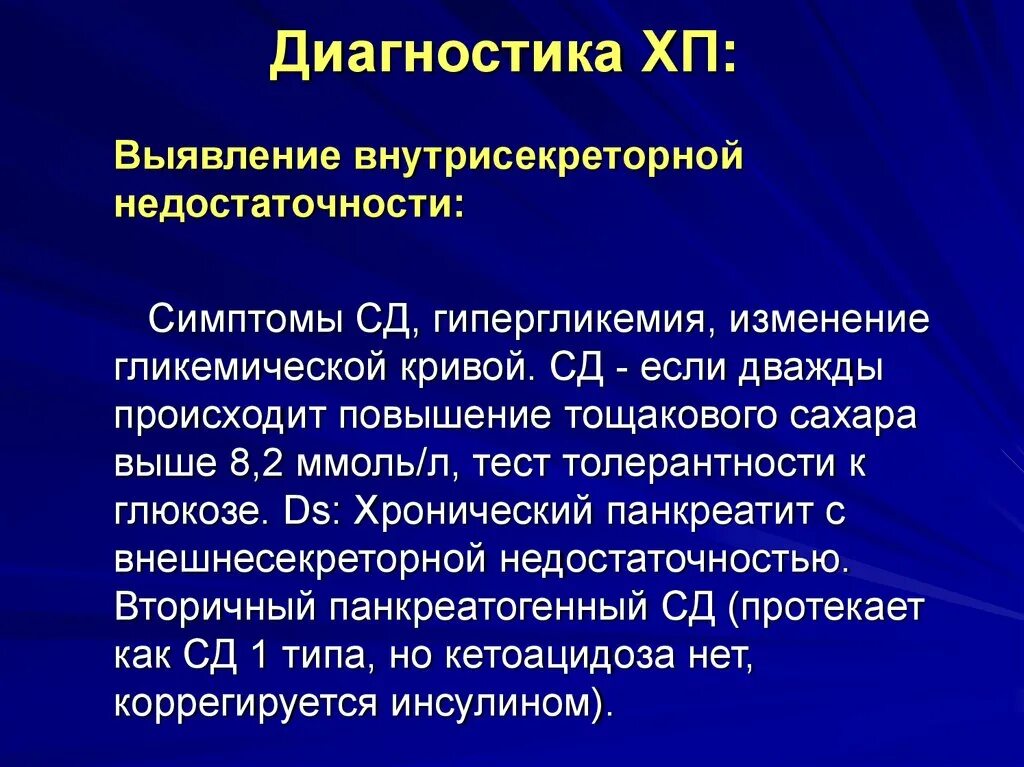 Диагностика ХП:

Выявление внутрисекреторной недостаточности:

Симптомы СД, гипергликемия, изменение гликемической кривой. СД - если дважды происходит повышение тощакового сахара выше 8,2 ммоль/л, тест толерантности к глюкозе. Ds: Хронический панкреатит с внешнесекреторной недостаточностью. Вторичный панкреатогенный СД (протекает как СД 1 типа, но кетоацидоза нет, коррегируется инсулином).